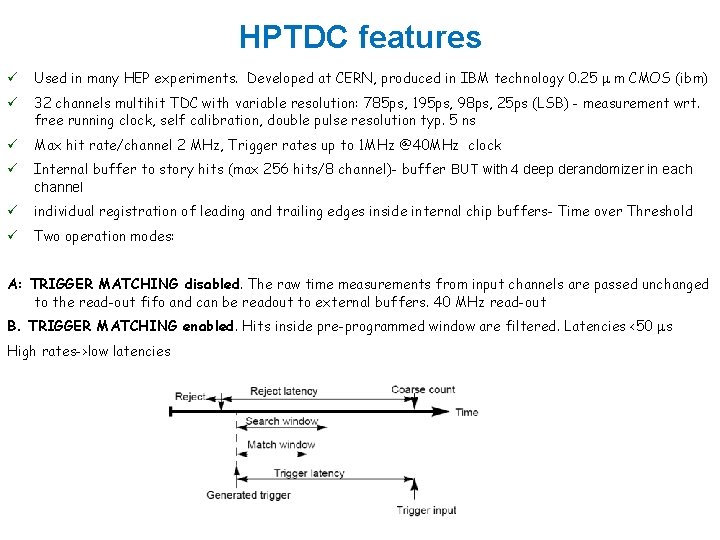 HPTDC features

✓ Used in many HEP experiments. Developed at CERN, produced in IBM technology 0.25 μ m CMOS (ibm)

✓ 32 channels multihit TDC with variable resolution: 785ps, 195ps, 98ps, 25ps (LSB) - measurement wrt. free running clock, self calibration, double pulse resolution typ. 5 ns

✓ Max hit rate/channel 2 MHz, Trigger rates up to 1MHz @40MHz clock

✓ Internal buffer to story hits (max 256 hits/8 channel)- buffer BUT with 4 deep derandomizer in each channel

✓ individual registration of leading and trailing edges inside internal chip buffers- Time over Threshold

✓ Two operation modes:

A: TRIGGER MATCHING disabled. The raw time measurements from input channels are passed unchanged to the read-out fifo and can be readout to external buffers. 40 MHz read-out

B. TRIGGER MATCHING enabled. Hits inside pre-programmed window are filtered. Latencies <50 μs

High rates->low latencies

Reject

Reject latency

Coarse count

Time

Search window

Match window

Trigger latency

Generated trigger

Trigger input